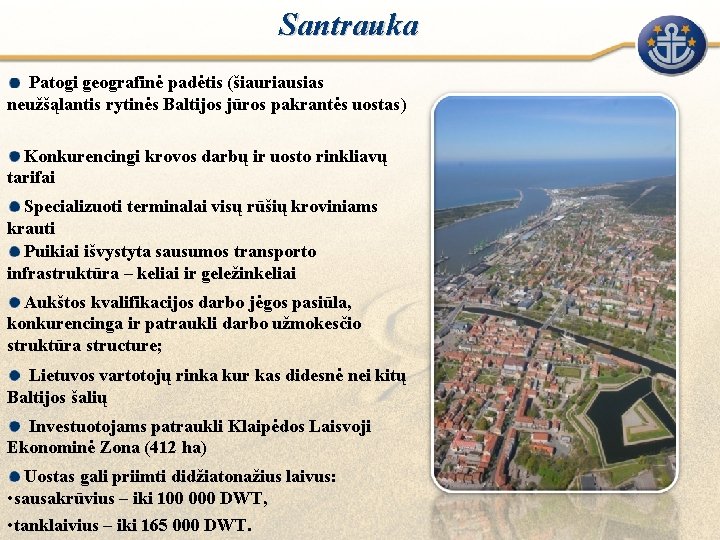 Santrauka

Patogi geografinė padėtis (šiauriausias neužšąlantis rytinės Baltijos jūros pakrantės uostas)

Konkurencingi krovos darbų ir uosto rinkliavų tarifai

Specializuoti terminalai visų rūšių kroviniams krauti

Puikiai išvystyta sausumos transporto infrastruktūra – keliai ir geležinkeliai

Aukštos kvalifikacijos darbo jėgos pasiūla, konkurencinga ir patraukli darbo užmokesčio struktūra structure;

Lietuvos vartotojų rinka kur kas didesnė nei kitų Baltijos šalių

Investuotojams patraukli Klaipėdos Laisvoji Ekonominė Zona (412 ha)

Uostas gali priimti didžiatonažius laivus:
•sausakrūvius – iki 100 000 DWT,
•tanklaivius – iki 165 000 DWT.